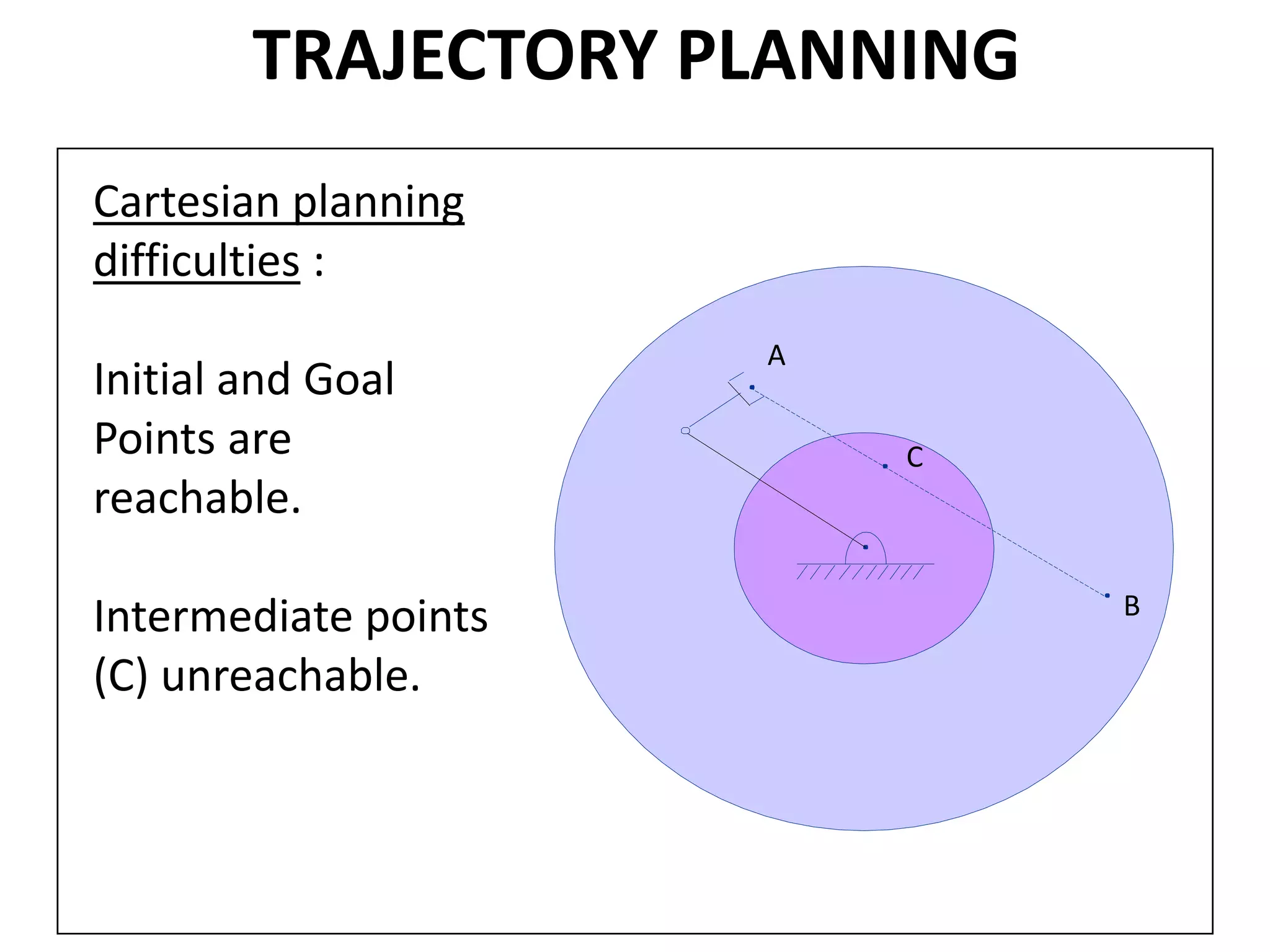 TRAJECTORY PLANNING

Cartesian planning difficulties :

Initial and Goal Points are reachable.

Intermediate points (C) unreachable.

A

C

B